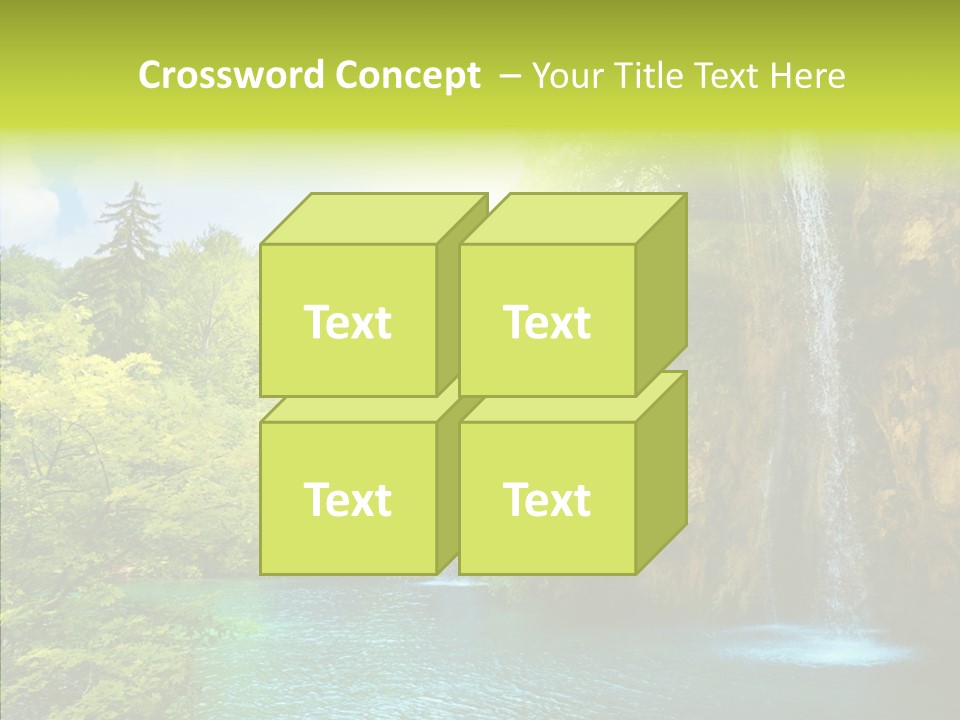 Crossword Concept – Your Title Text Here

Text

Text

Text

Text